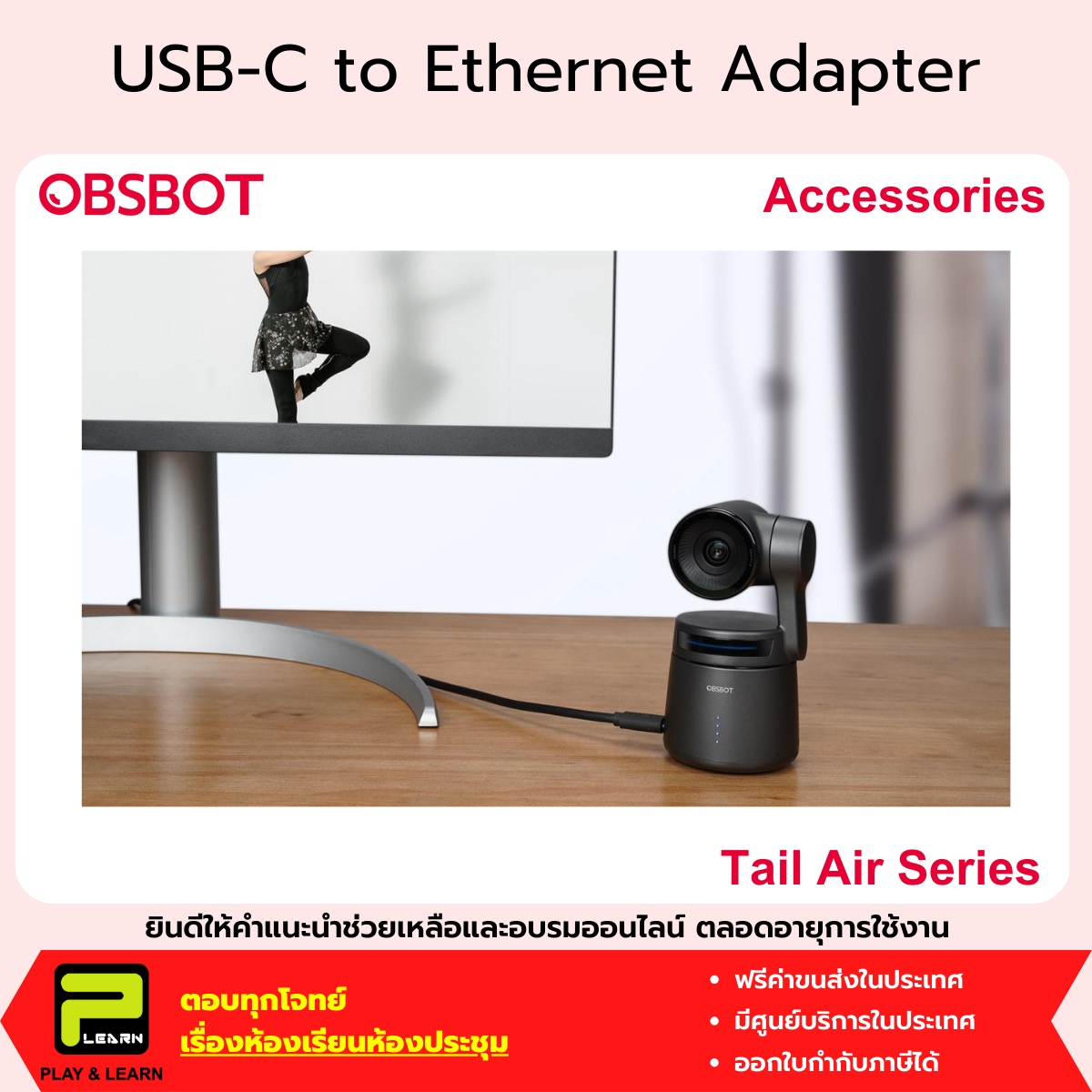 USB-C to Ethernet Adapter

OBSBOT

Accessories

OBSBOT

Tail Air Series

ยินดีให้คำแนะนำช่วยเหลือและอบรมออนไลน์ ตลอดอายุการใช้งาน

LEARN

PLAY & LEARN

ตอบทุกโจทย์
เรื่องห้องเรียนห้องประชุม

• ฟรีค่าขนส่งในประเทศ
• มีศูนย์บริการในประเทศ
• ออกใบกำกับภาษีได้